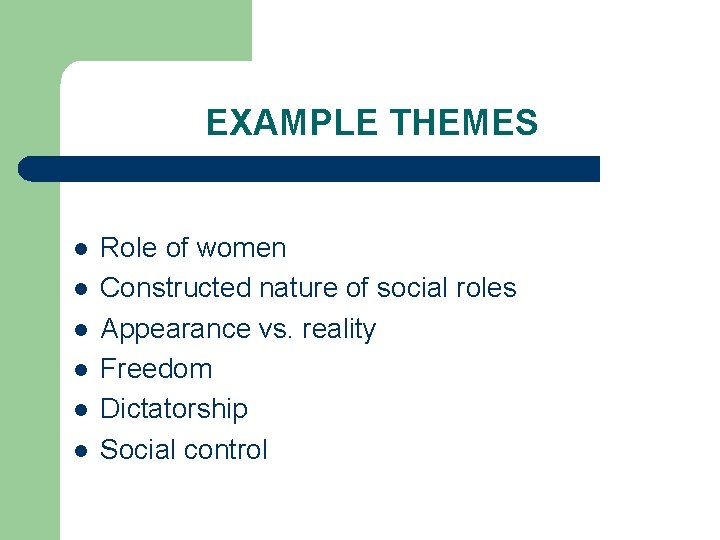 EXAMPLE THEMES

- Role of women
- Constructed nature of social roles
- Appearance vs. reality
- Freedom
- Dictatorship
- Social control